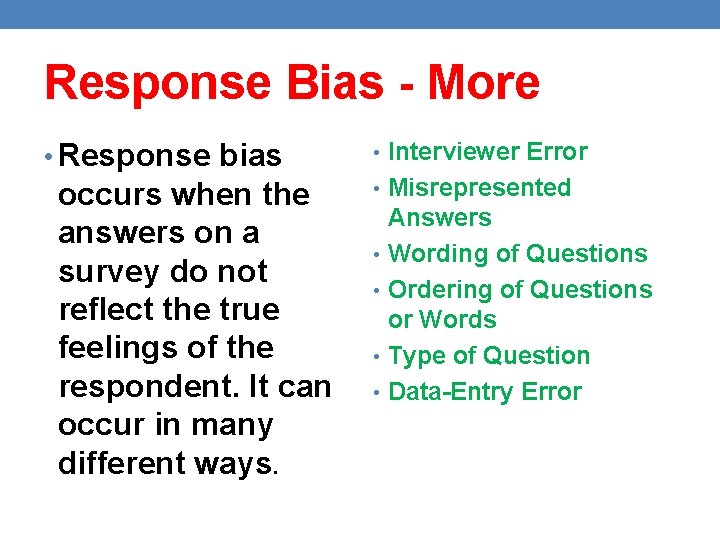 Response Bias - More

• Response bias occurs when the answers on a survey do not reflect the true feelings of the respondent. It can occur in many different ways.

• Interviewer Error
• Misrepresented Answers
• Wording of Questions
• Ordering of Questions or Words
• Type of Question
• Data-Entry Error